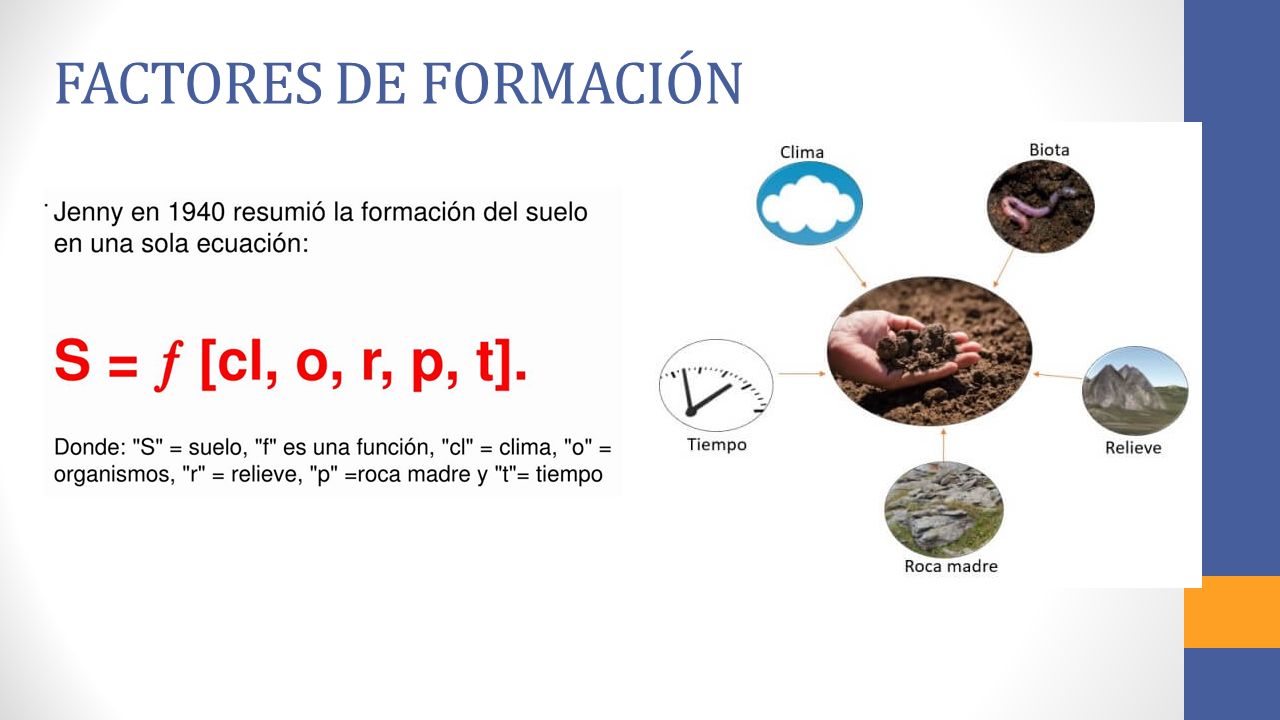 FACTORES DE FORMACIÓN

Jenny en 1940 resumió la formación del suelo en una sola ecuación:

$S = f\ [cl, o, r, p, t].$

Donde: "S" = suelo, "f" es una función, "cl" = clima, "o" = organismos, "r" = relieve, "p" =roca madre y "t"= tiempo

Clima

Biota

Tiempo

Relieve

Roca madre